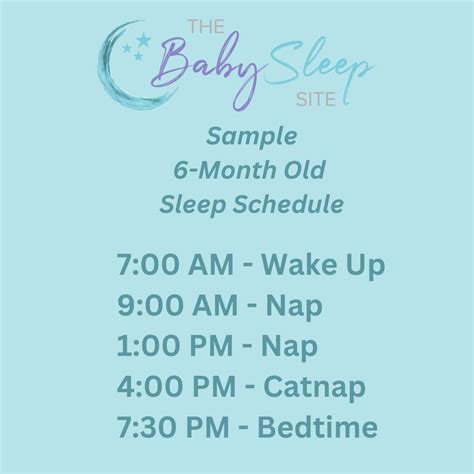 THE Baby Sleep SITE

Sample
6-Month Old
Sleep Schedule

7:00 AM - Wake Up
9:00 AM - Nap
1:00 PM - Nap
4:00 PM - Catnap
7:30 PM - Bedtime